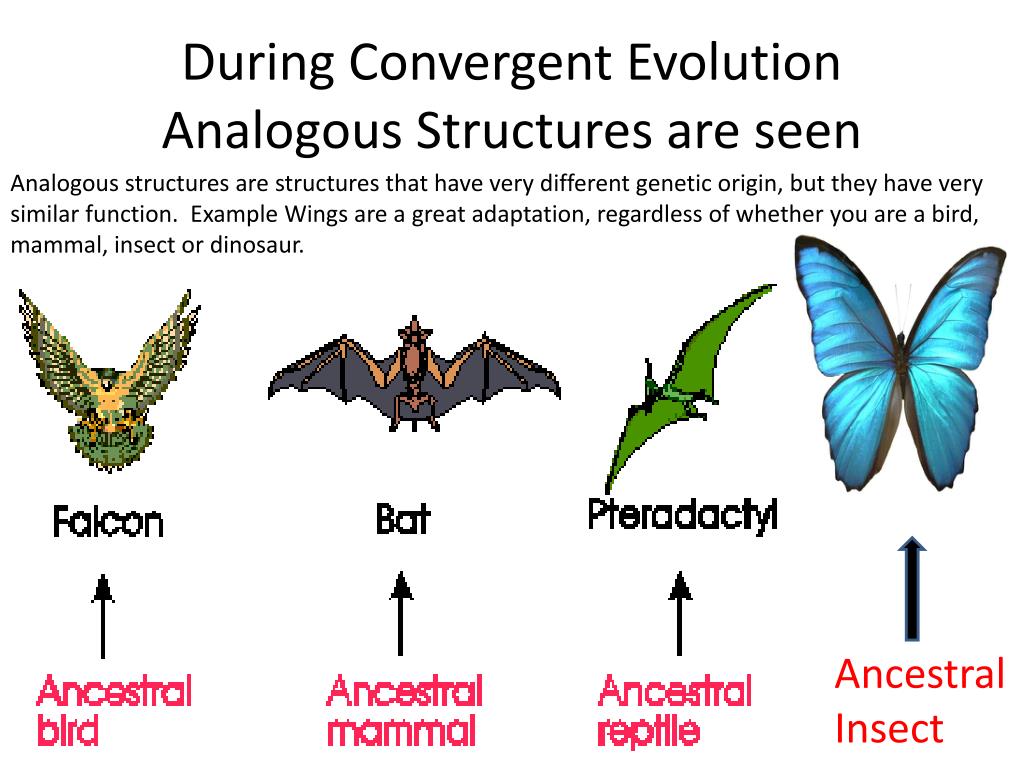 During Convergent Evolution
Analogous Structures are seen

Analogous structures are structures that have very different genetic origin, but they have very similar function. Example Wings are a great adaptation, regardless of whether you are a bird, mammal, insect or dinosaur.

Falcon

Bat

Pteradactyl

Ancestral bird

Ancestral mammal

Ancestral reptile

Ancestral Insect